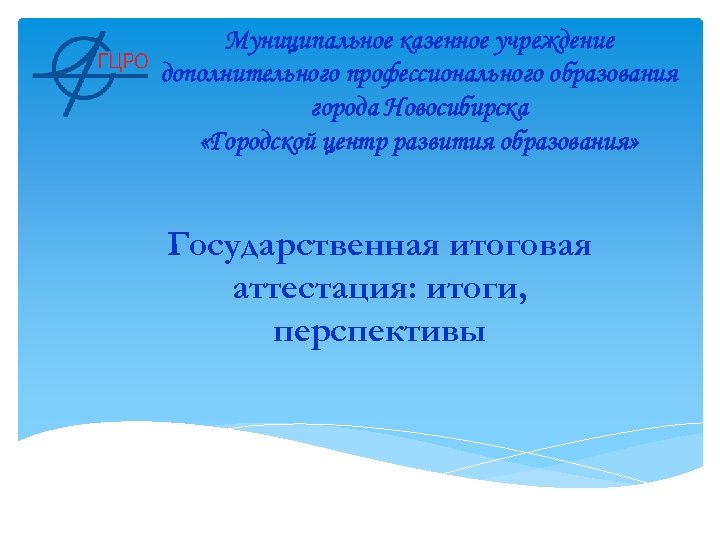 ГЦРО

Муниципальное казенное учреждение дополнительного профессионального образования города Новосибирска «Городской центр развития образования»

Государственная итоговая аттестация: итоги, перспективы